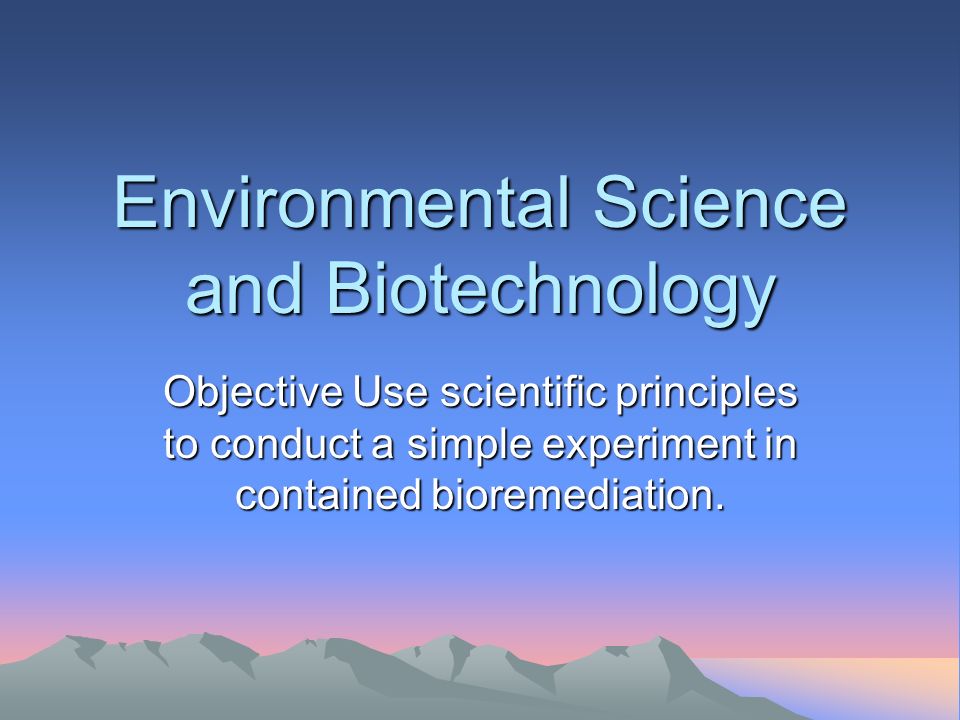 Environmental Science and Biotechnology

Objective Use scientific principles to conduct a simple experiment in contained bioremediation.